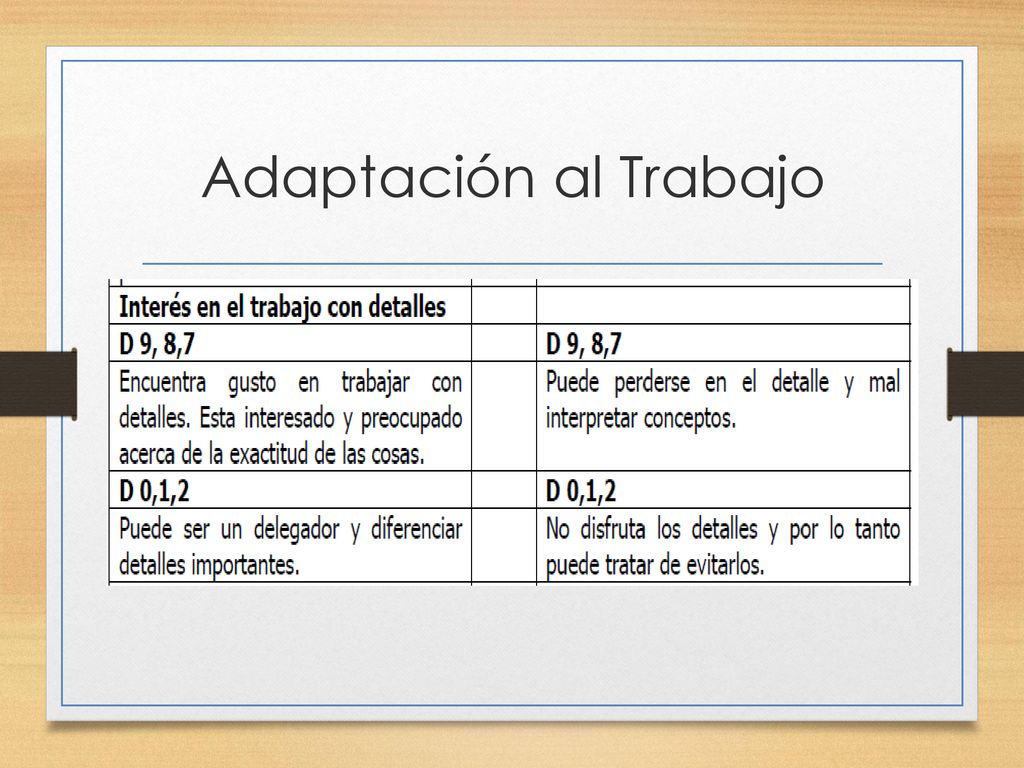 Adaptación al Trabajo

| Interés en el trabajo con detalles | | |
|---|---|---|
| D 9, 8,7 | | D 9, 8,7 |
| Encuentra gusto en trabajar con detalles. Esta interesado y preocupado acerca de la exactitud de las cosas. | | Puede perderse en el detalle y mal interpretar conceptos. |
| D 0,1,2 | | D 0,1,2 |
| Puede ser un delegador y diferenciar detalles importantes. | | No disfruta los detalles y por lo tanto puede tratar de evitarlos. |